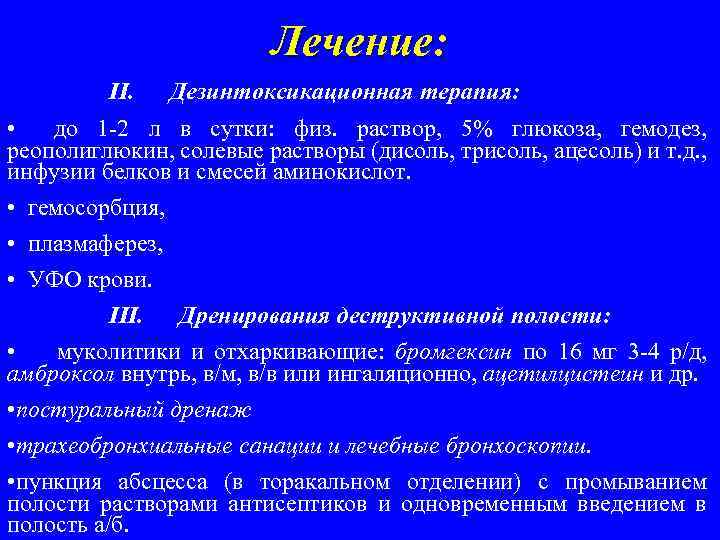 Лечение:

II. Дезинтоксикационная терапия:

• до 1-2 л в сутки: физ. раствор, 5% глюкоза, гемодез, реополиглюкин, солевые растворы (дисоль, трисоль, ацесоль) и т.д., инфузии белков и смесей аминокислот.

• гемосорбция,

• плазмаферез,

• УФО крови.

III. Дренирования деструктивной полости:

• муколитики и отхаркивающие: бромгексин по 16 мг 3-4 р/д, амброксол внутрь, в/м, в/в или ингаляционно, ацетилцистеин и др.

•постуральный дренаж

•трахеобронхиальные санации и лечебные бронхоскопии.

•пункция абсцесса (в торакальном отделении) с промыванием полости растворами антисептиков и одновременным введением в полость а/б.